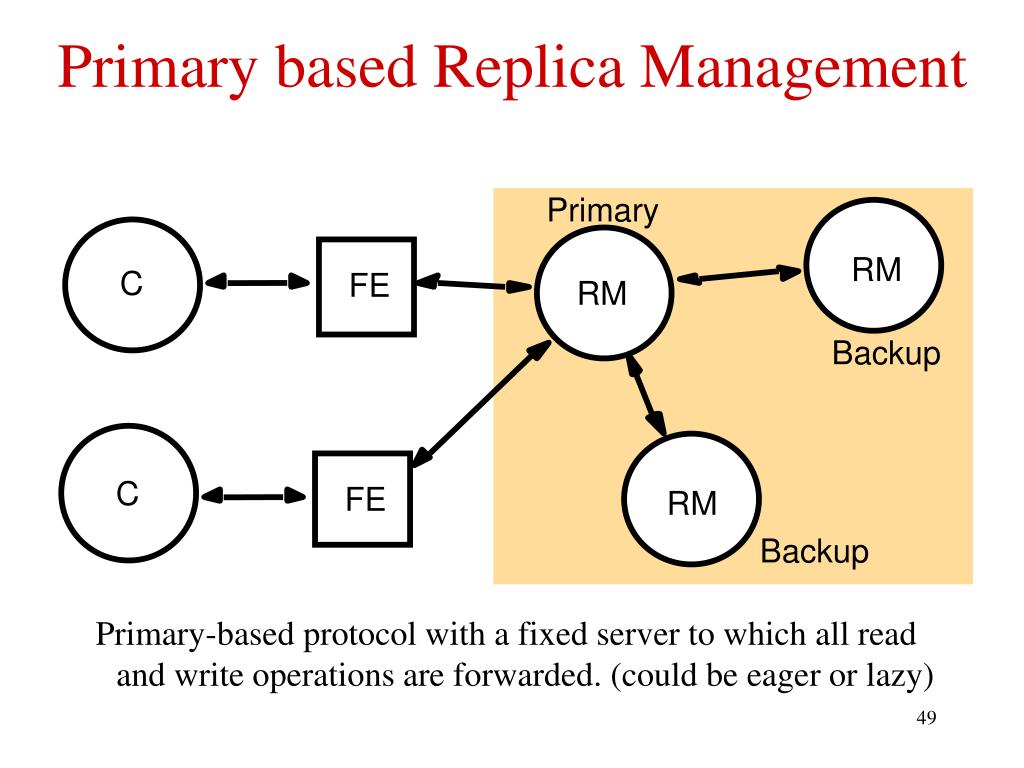 Primary based Replica Management

Primary

C

FE

RM

RM

Backup

C

FE

RM

Backup

Primary-based protocol with a fixed server to which all read and write operations are forwarded. (could be eager or lazy)

49